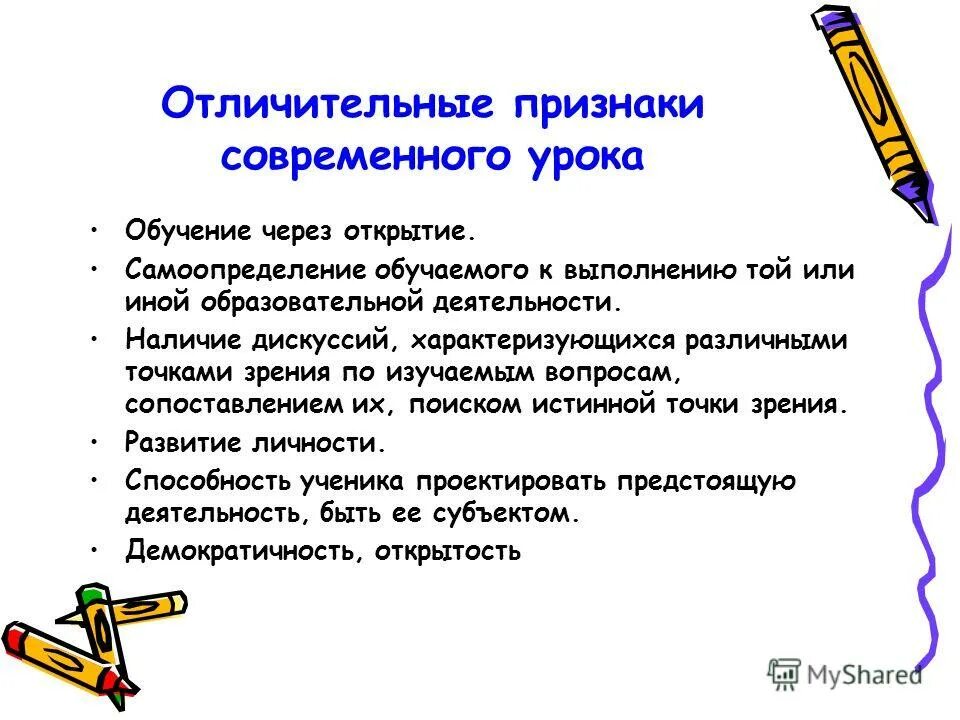 Отличительные признаки современного урока

• Обучение через открытие.
• Самоопределение обучаемого к выполнению той или иной образовательной деятельности.
• Наличие дискуссий, характеризующихся различными точками зрения по изучаемым вопросам, сопоставлением их, поиском истинной точки зрения.
• Развитие личности.
• Способность ученика проектировать предстоящую деятельность, быть ее субъектом.
• Демократичность, открытость

MyShared